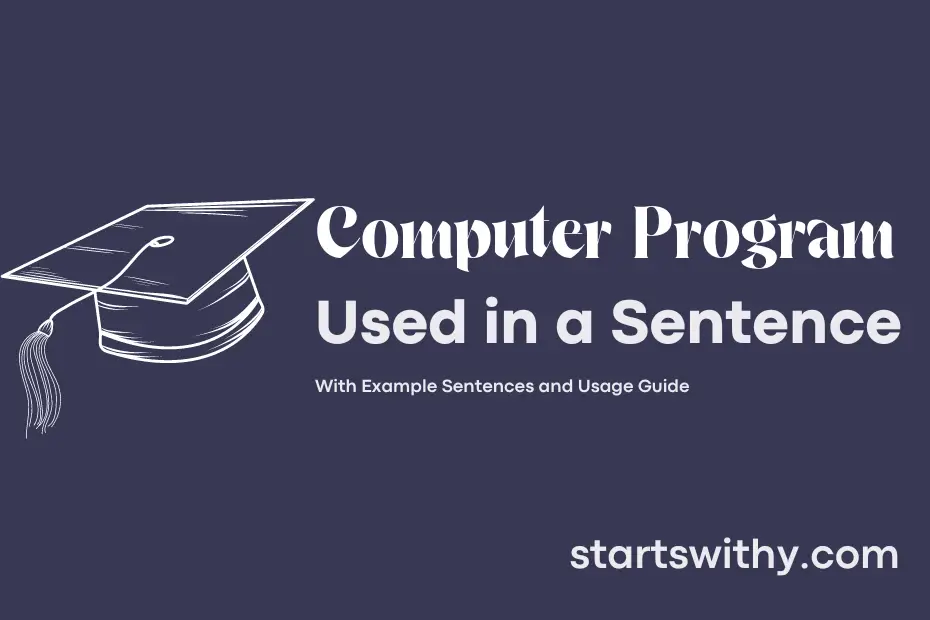 Computer Program
Used in a Sentence

With Example Sentences and Usage Guide

startswithy.com